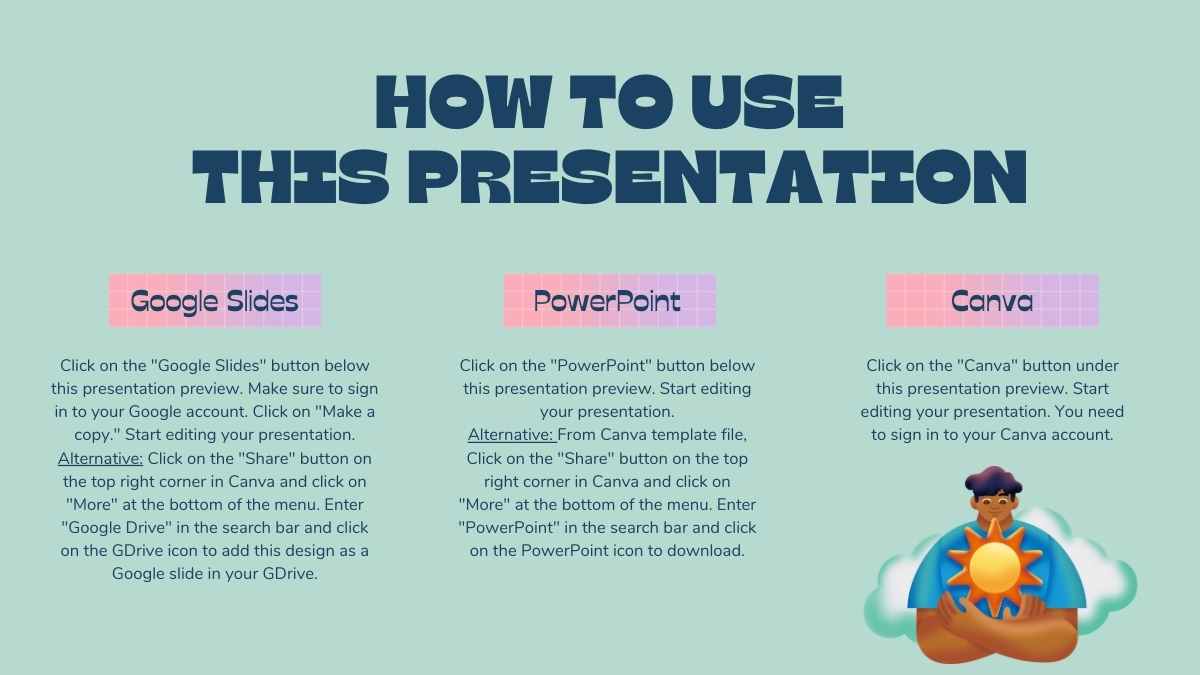 HOW TO USE
THIS PRESENTATION

Google Slides

Click on the "Google Slides" button below this presentation preview. Make sure to sign in to your Google account. Click on "Make a copy." Start editing your presentation. Alternative: Click on the "Share" button on the top right corner in Canva and click on "More" at the bottom of the menu. Enter "Google Drive" in the search bar and click on the GDrive icon to add this design as a Google slide in your GDrive.

PowerPoint

Click on the "PowerPoint" button below this presentation preview. Start editing your presentation. Alternative: From Canva template file, Click on the "Share" button on the top right corner in Canva and click on "More" at the bottom of the menu. Enter "PowerPoint" in the search bar and click on the PowerPoint icon to download.

Canva

Click on the "Canva" button under this presentation preview. Start editing your presentation. You need to sign in to your Canva account.